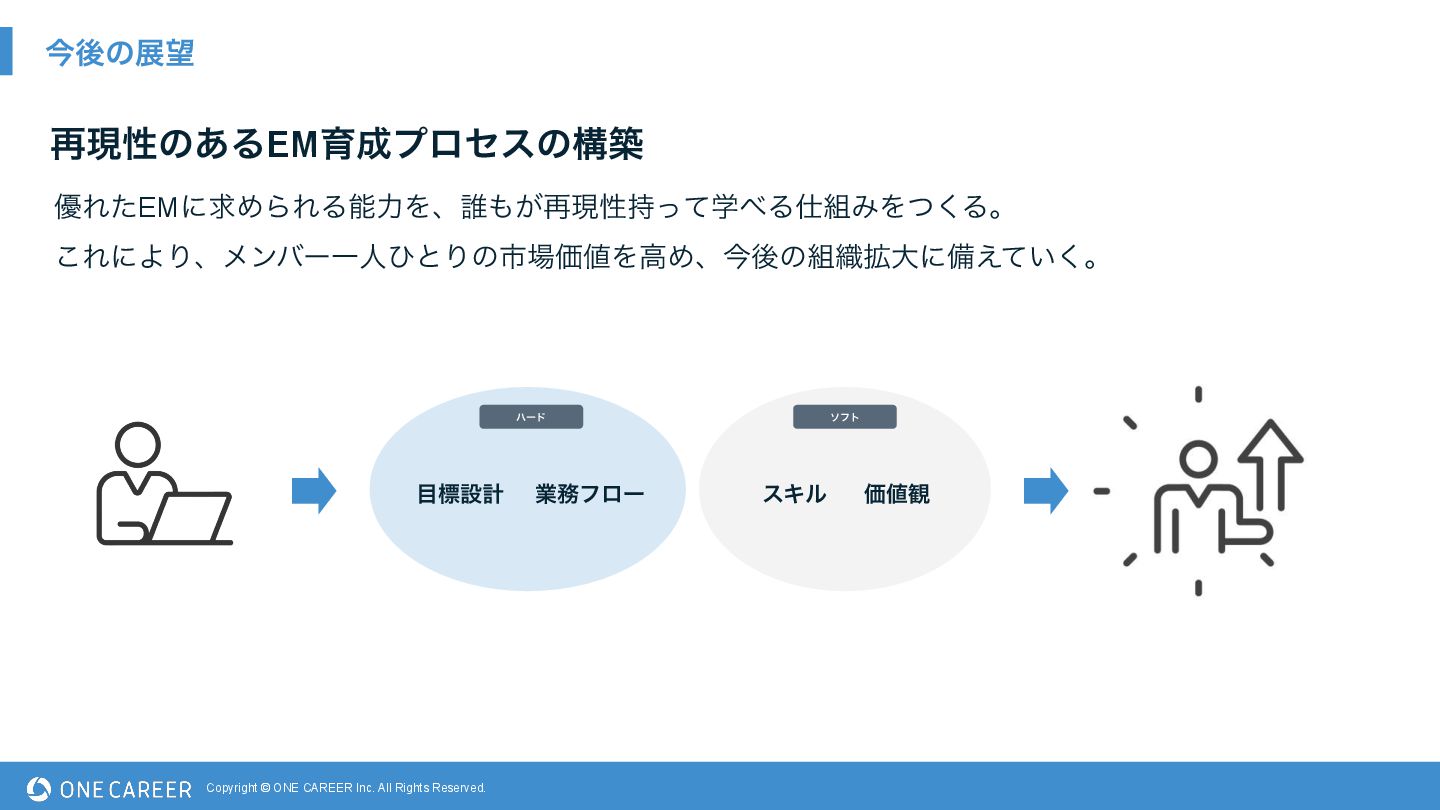 今後の展望

再現性のあるEM育成プロセスの構築

優れたEMに求められる能力を、誰もが再現性持って学べる仕組みをつくる。
これにより、メンバー一人ひとりの市場価値を高め、今後の組織拡大に備えていく。

ハード

目標設計　業務フロー

ソフト

スキル　価値観

ONE CAREER Copyright © ONE CAREER Inc. All Rights Reserved.